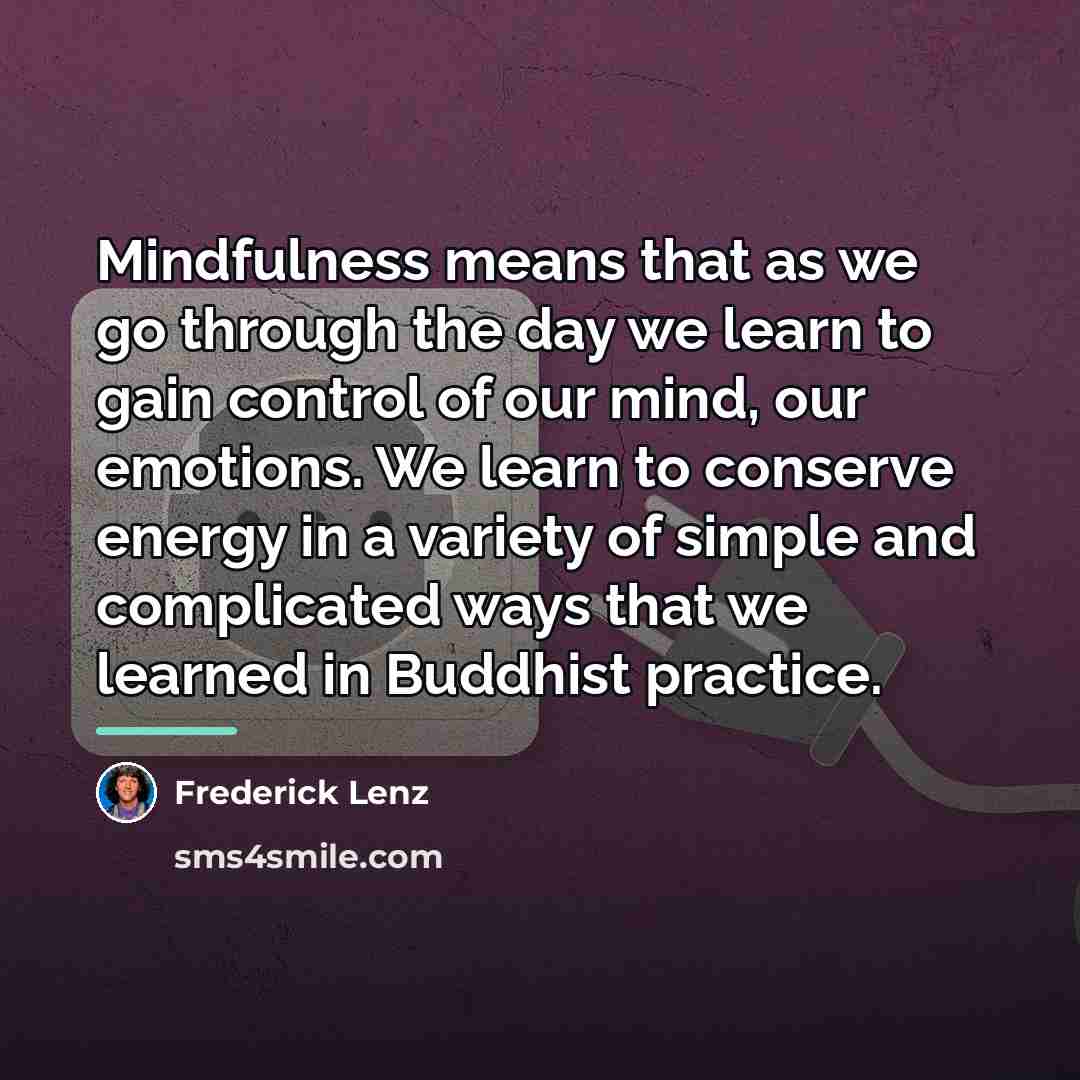 Mindfulness means that as we go through the day we learn to gain control of our mind, our emotions. We learn to conserve energy in a variety of simple and complicated ways that we learned in Buddhist practice.

Frederick Lenz

sms4smile.com